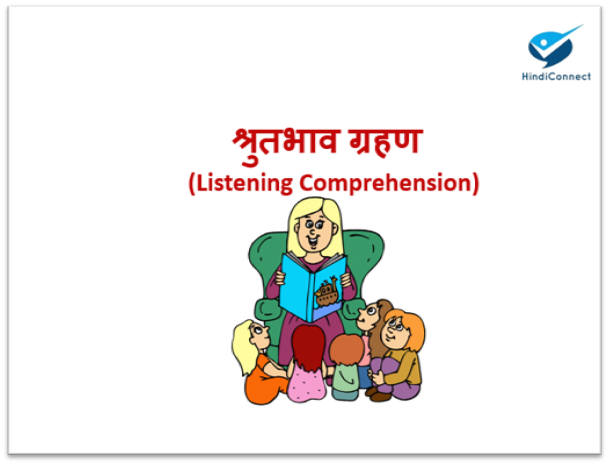 HindiConnect

श्रुतभाव ग्रहण
(Listening Comprehension)